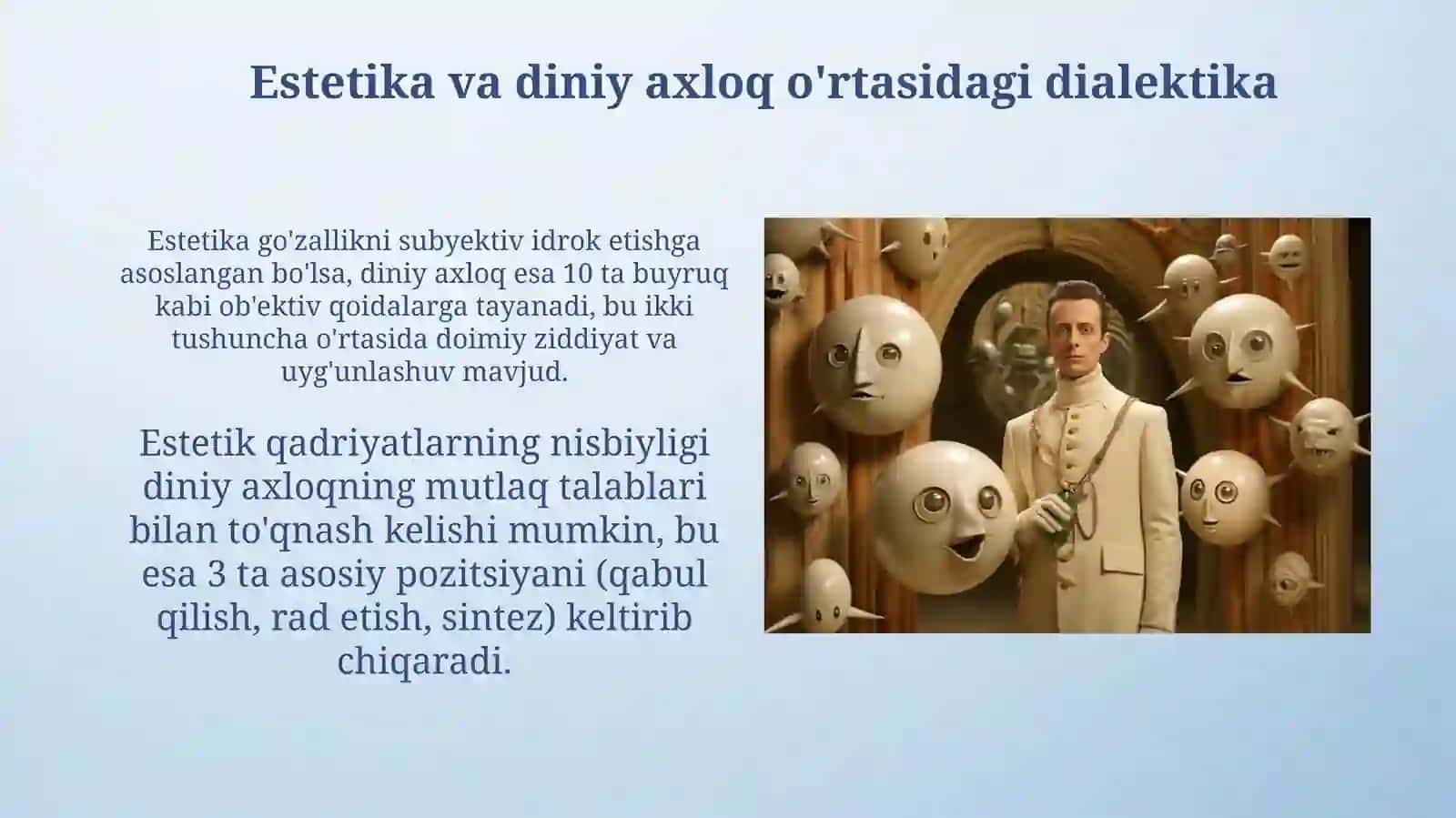 Estetika va diniy axloq o'rtasidagi dialektika

Estetika go'zallikni subyektiv idrok etishga asoslangan bo'lsa, diniy axloq esa 10 ta buyruq kabi ob'ektiv qoidalarga tayanadi, bu ikki tushuncha o'rtasida doimiy ziddiyat va uyg'unlashuv mavjud.

Estetik qadriyatlarning nisbiyligi diniy axloqning mutlaq talablari bilan to'qnash kelishi mumkin, bu esa 3 ta asosiy pozitsiyani (qabul qilish, rad etish, sintez) keltirib chiqaradi.